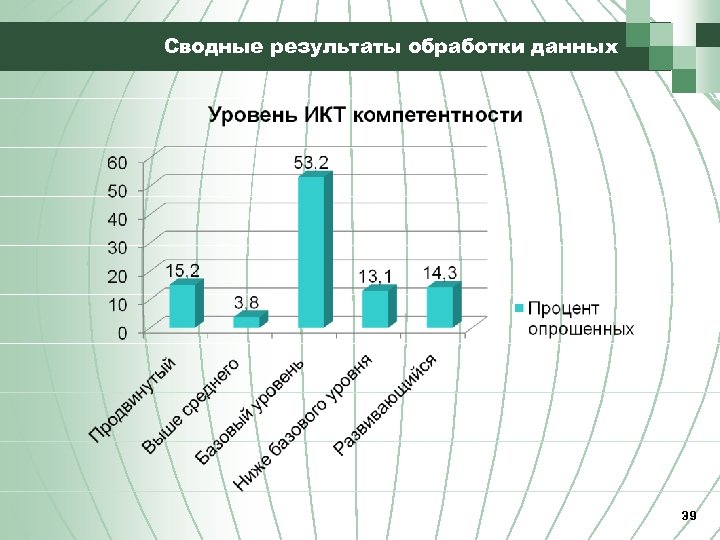 Сводные результаты обработки данных

Уровень ИКТ компетентности

60
50
40
30
20
10
0

15,2
3,8
53,2
13,1
14,3

Продвинутый
Выше среднего
Базовый уровень
Ниже базового уровня
Развивающийся

Процент опрошенных

39